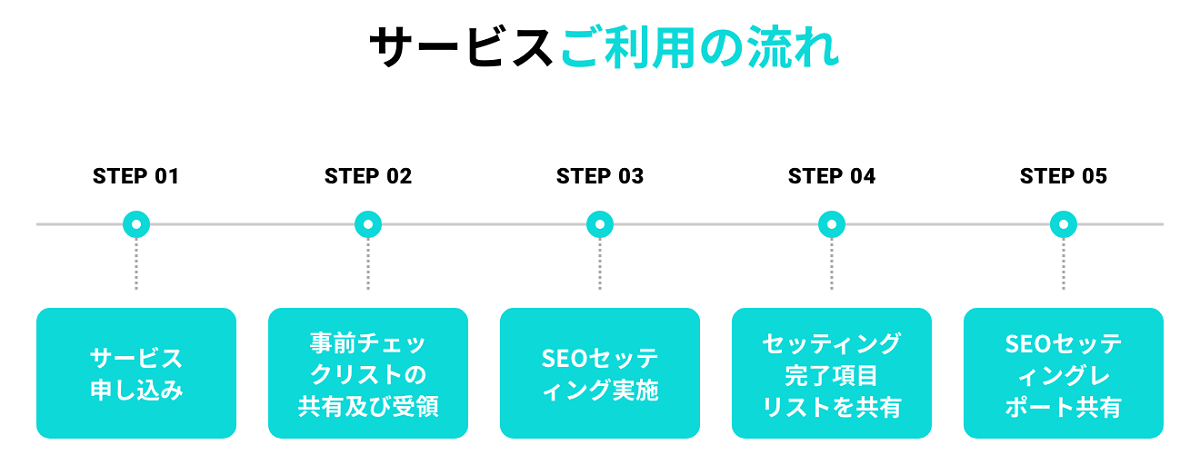 サービスご利用の流れ

STEP 01

STEP 02

STEP 03

STEP 04

STEP 05

サービス申し込み

事前チェックリストの共有及び受領

SEOセッティング実施

セッティング完了項目リストを共有

SEOセッティングレポート共有